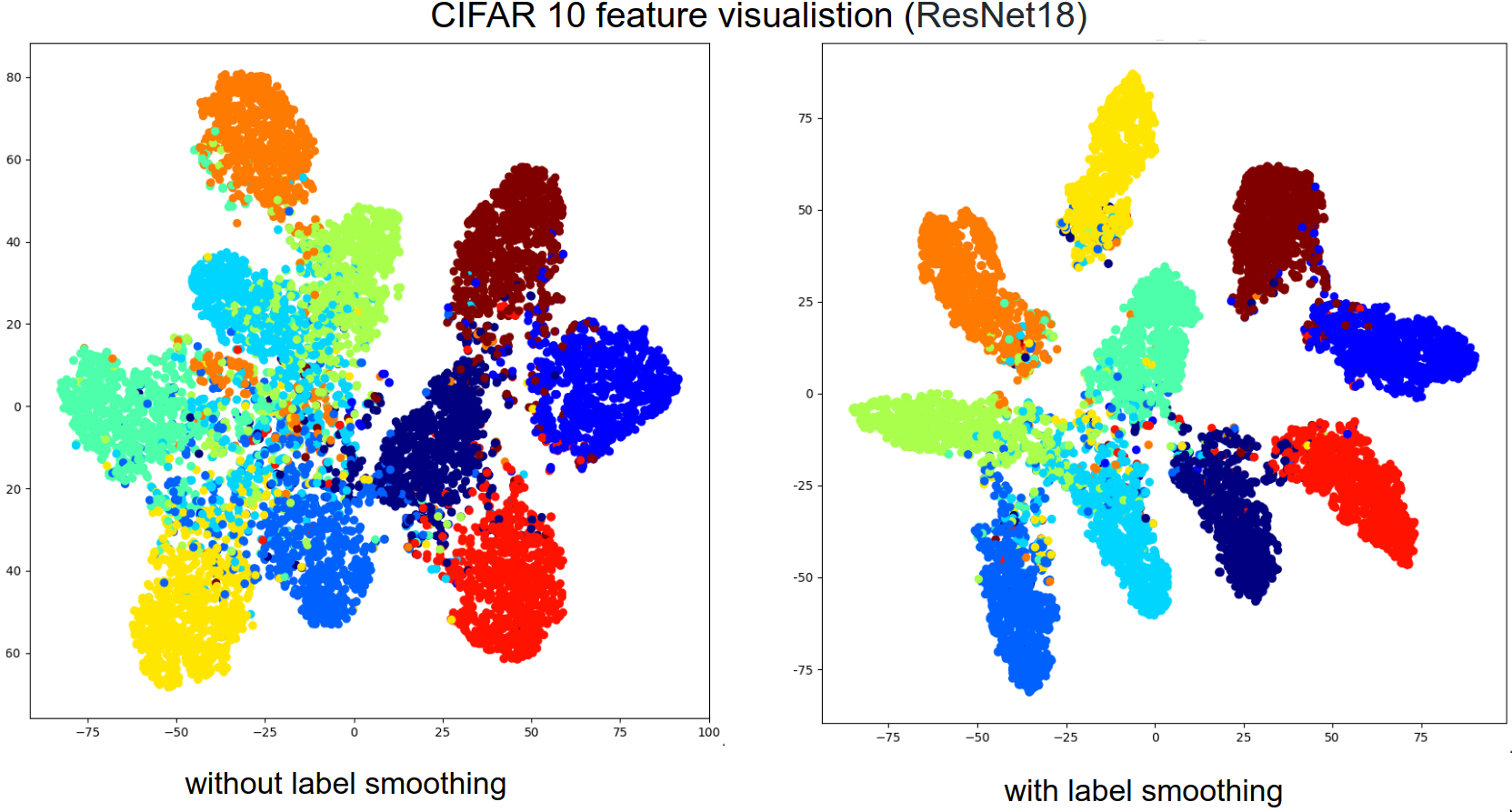 CIFAR 10 feature visualistion (ResNet18)

80
60
40
20
0
20
40
60
−75 −50 −25 0 25 50 75 100

without label smoothing

75
50
25
0
-25
-50
-75
−75 −50 −25 0 25 50 75

with label smoothing